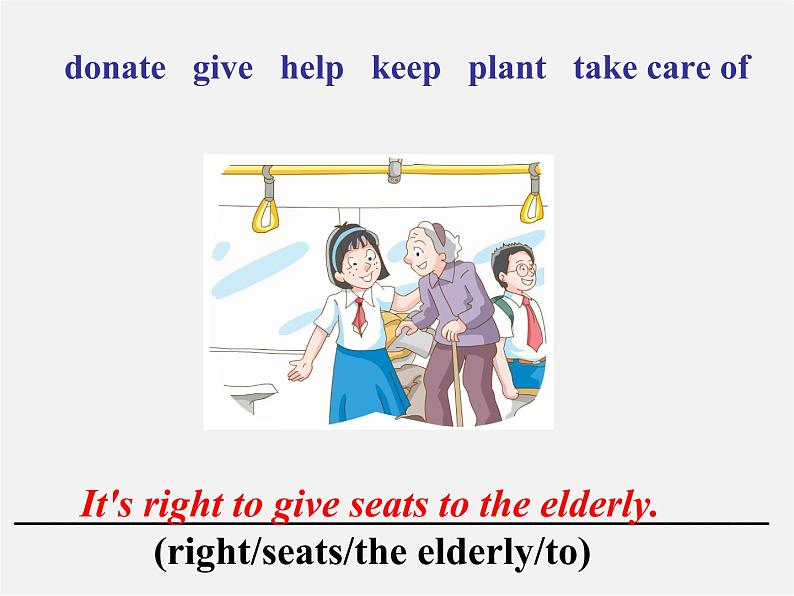 donate give help keep plant take care of

It's right to give seats to the elderly.

(right/seats/the elderly/to)